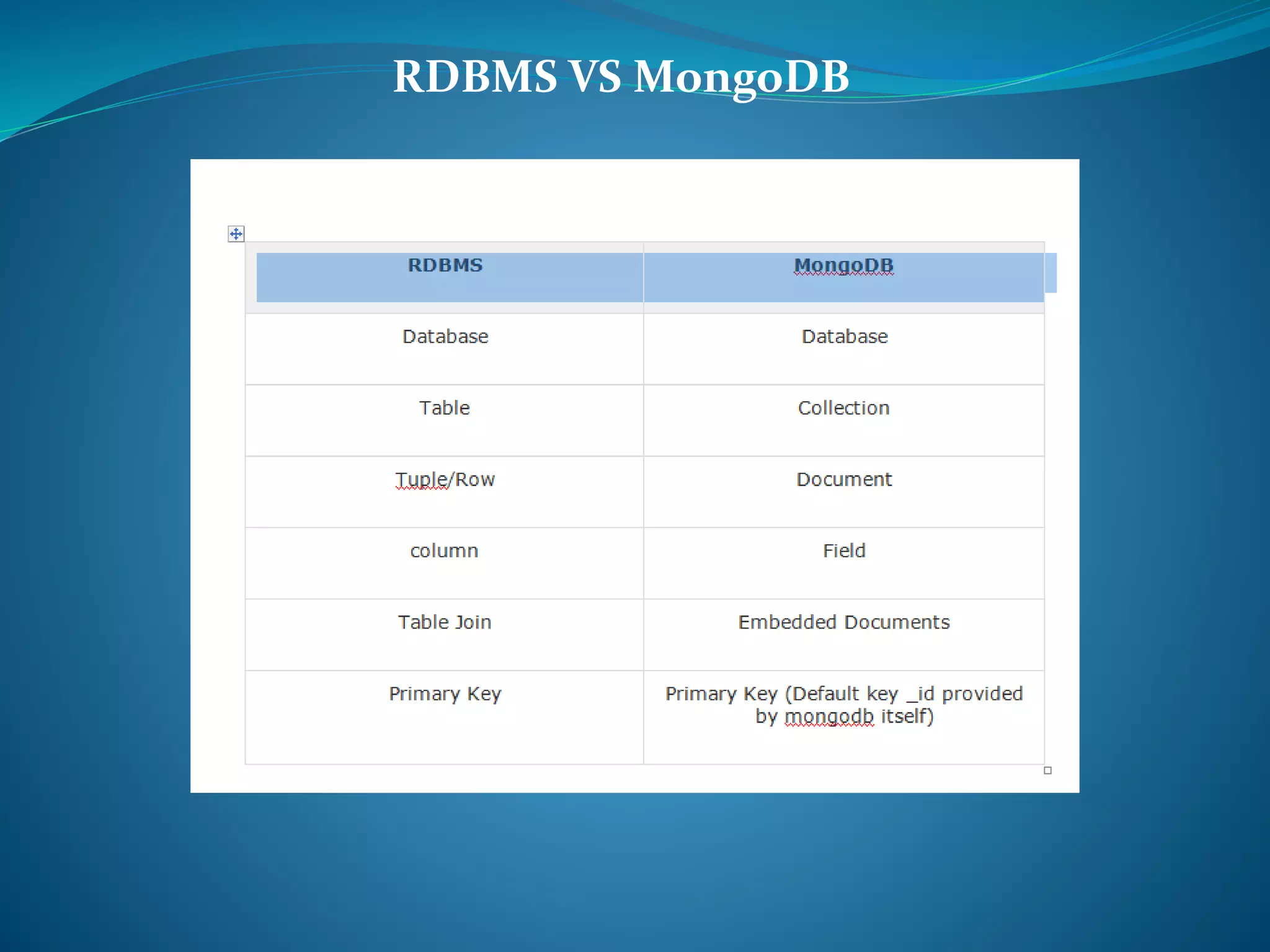 RDBMS VS MongoDB

| RDBMS | MongoDB |
|---|---|
| Database | Database |
| Table | Collection |
| Tuple/Row | Document |
| column | Field |
| Table Join | Embedded Documents |
| Primary Key | Primary Key (Default key _id provided by mongodb itself) |